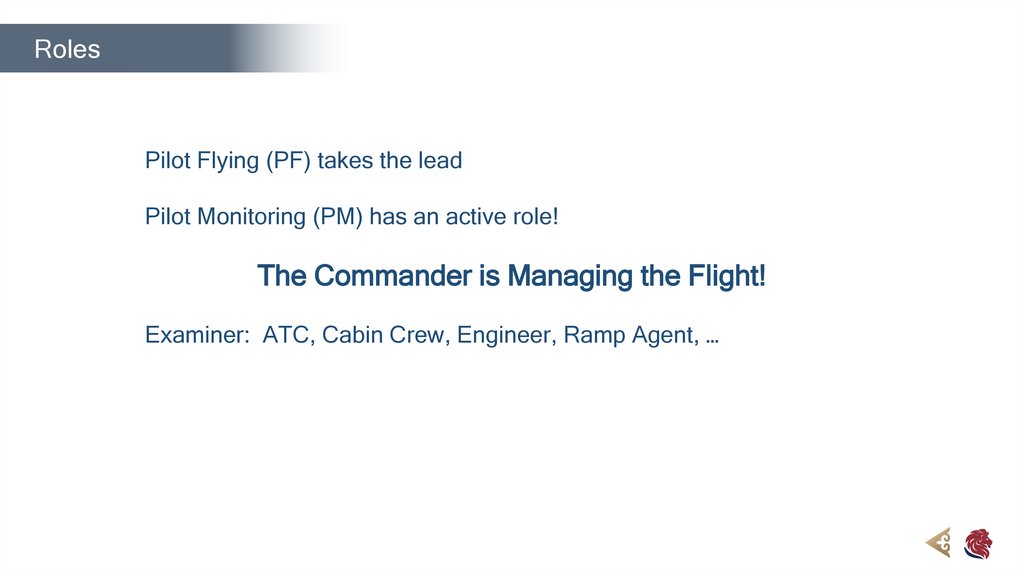 Roles

Pilot Flying (PF) takes the lead

Pilot Monitoring (PM) has an active role!

The Commander is Managing the Flight!

Examiner: ATC, Cabin Crew, Engineer, Ramp Agent, …